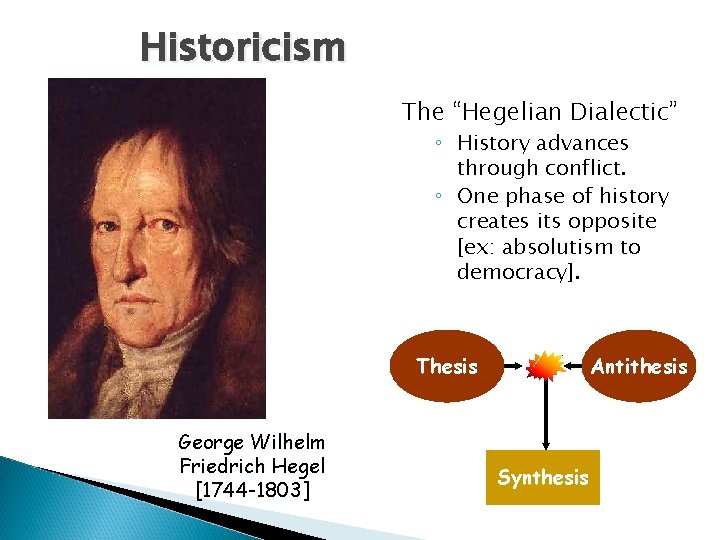 Historicism

The “Hegelian Dialectic”

◦ History advances through conflict.
◦ One phase of history creates its opposite [ex: absolutism to democracy].

Thesis

Antithesis

Synthesis

George Wilhelm Friedrich Hegel [1744-1803]